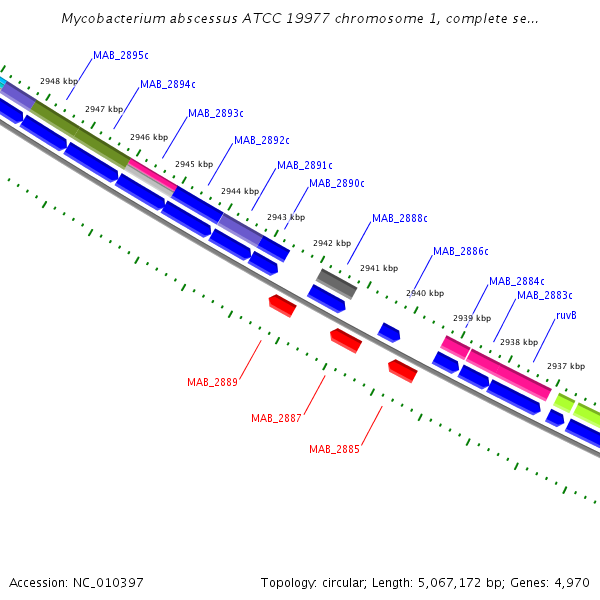 Mycobacterium abscessus ATCC 19977 chromosome 1, complete se...

MAB_2895c
2948 kbp
MAB_2894c
2947 kbp
MAB_2893c
2946 kbp
MAB_2892c
2945 kbp
MAB_2891c
2944 kbp
MAB_2890c
2943 kbp
MAB_2888c
2942 kbp
2941 kbp
MAB_2886c
2940 kbp
MAB_2884c
MAB_2883c
2939 kbp
ruvB
2938 kbp
2937 kbp
MAB_2889
MAB_2887
MAB_2885

Accession: NC_010397
Topology: circular; Length: 5,067,172 bp; Genes: 4,970